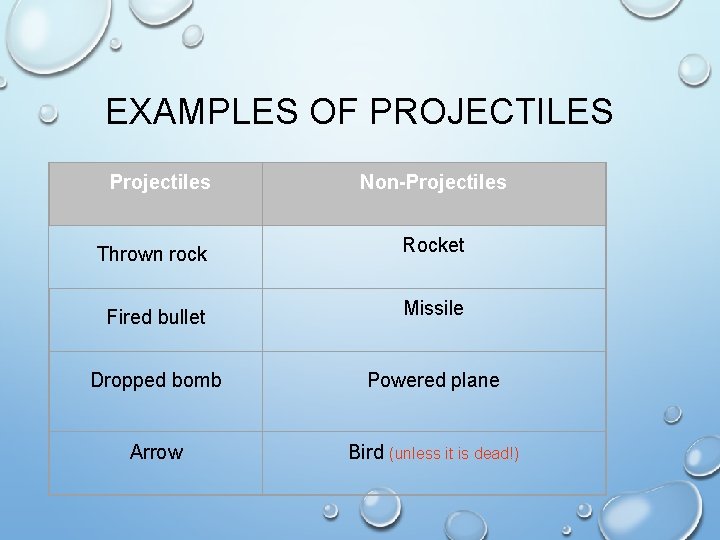 EXAMPLES OF PROJECTILES

| Projectiles | Non-Projectiles |
|---|---|
| Thrown rock | Rocket |
| Fired bullet | Missile |
| Dropped bomb | Powered plane |
| Arrow | Bird (unless it is dead!) |